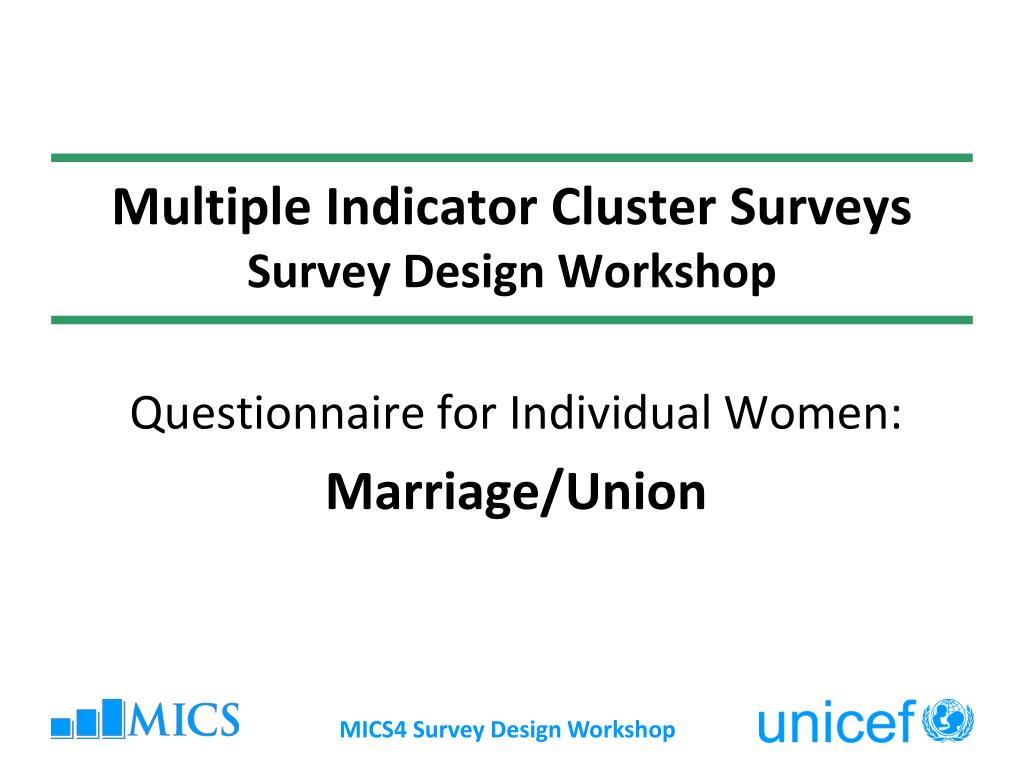 Multiple Indicator Cluster Surveys
Survey Design Workshop

Questionnaire for Individual Women:
Marriage/Union

MICS

MICS4 Survey Design Workshop

unicef